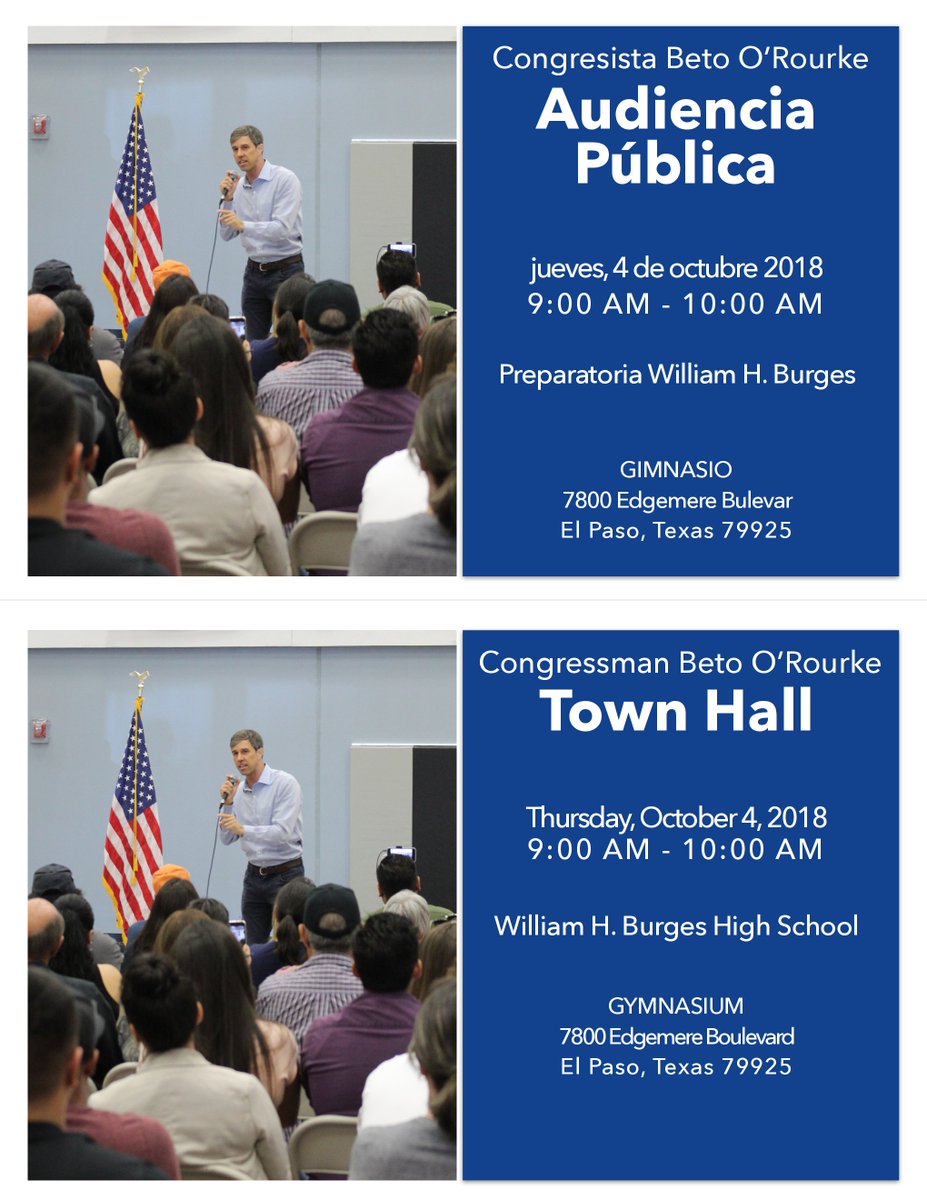 Congresista Beto O'Rourke
Audiencia Pública

jueves, 4 de octubre 2018
9:00 AM - 10:00 AM

Preparatoria William H. Burges

GIMNASIO
7800 Edgemere Bulevar
El Paso, Texas 79925

Congressman Beto O'Rourke
Town Hall

Thursday, October 4, 2018
9:00 AM - 10:00 AM

William H. Burges High School

GYMNASIUM
7800 Edgemere Boulevard
El Paso, Texas 79925